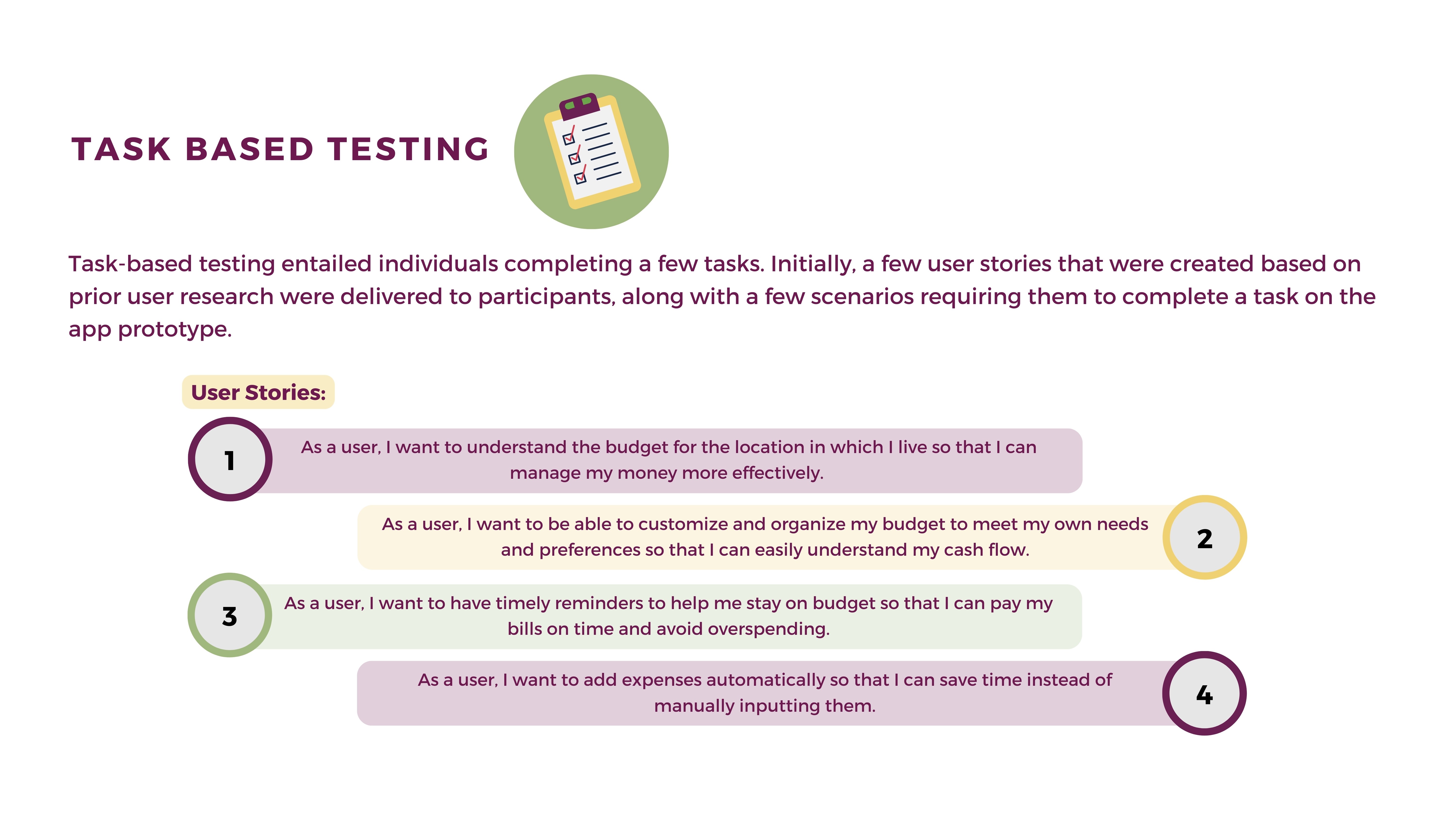 TASK BASED TESTING

Task-based testing entailed individuals completing a few tasks. Initially, a few user stories that were created based on prior user research were delivered to participants, along with a few scenarios requiring them to complete a task on the app prototype.

User Stories:

1 As a user, I want to understand the budget for the location in which I live so that I can manage my money more effectively.

As a user, I want to be able to customize and organize my budget to meet my own needs and preferences so that I can easily understand my cash flow. 2

3 As a user, I want to have timely reminders to help me stay on budget so that I can pay my bills on time and avoid overspending.

As a user, I want to add expenses automatically so that I can save time instead of manually inputting them. 4